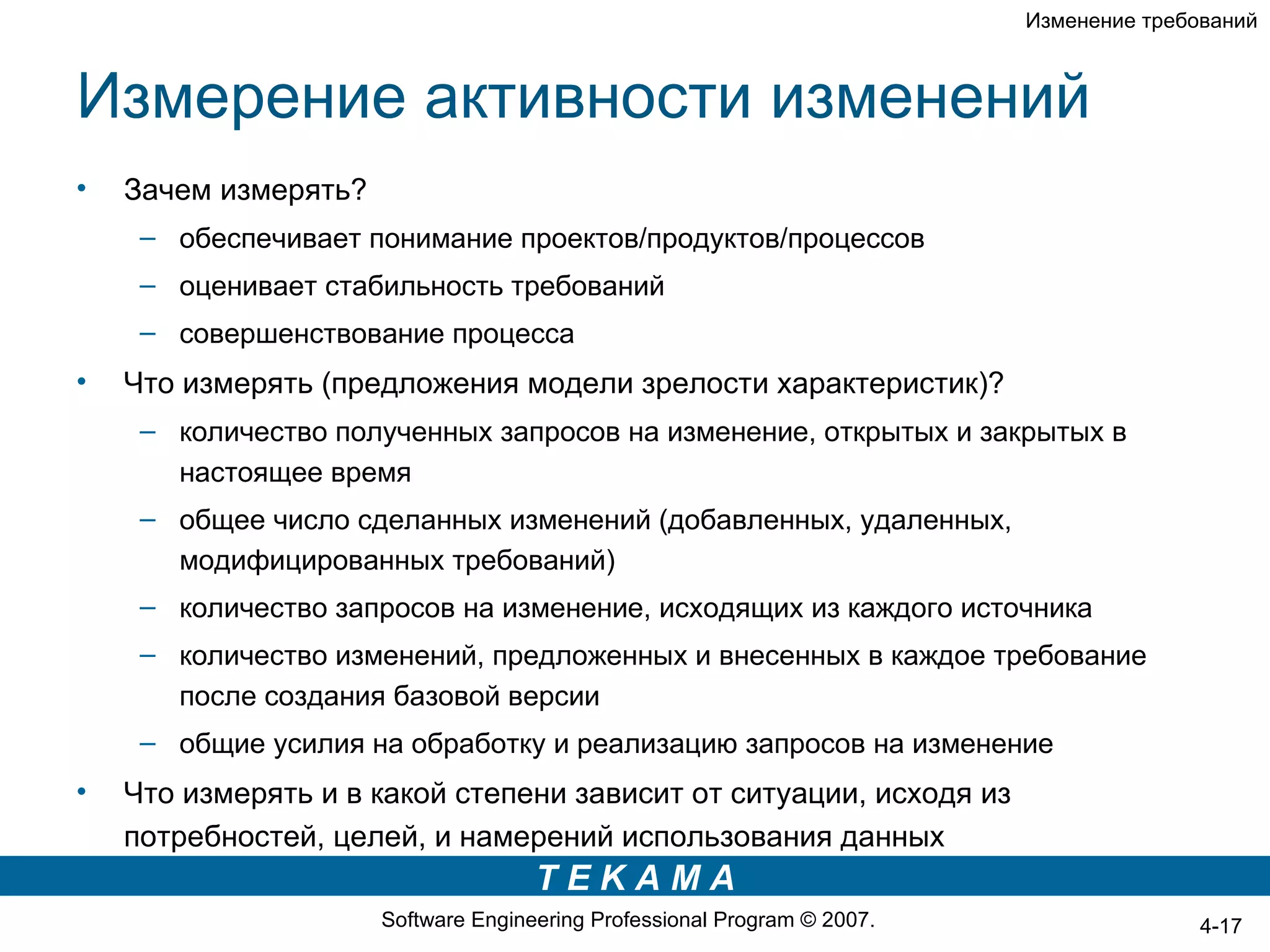 Изменение требований

Измерение активности изменений

• Зачем измерять?
– обеспечивает понимание проектов/продуктов/процессов
– оценивает стабильность требований
– совершенствование процесса
• Что измерять (предложения модели зрелости характеристик)?
– количество полученных запросов на изменение, открытых и закрытых в настоящее время
– общее число сделанных изменений (добавленных, удаленных, модифицированных требований)
– количество запросов на изменение, исходящих из каждого источника
– количество изменений, предложенных и внесенных в каждое требование после создания базовой версии
– общие усилия на обработку и реализацию запросов на изменение
• Что измерять и в какой степени зависит от ситуации, исходя из потребностей, целей, и намерений использования данных

TEKAMA

Software Engineering Professional Program © 2007.

4-17